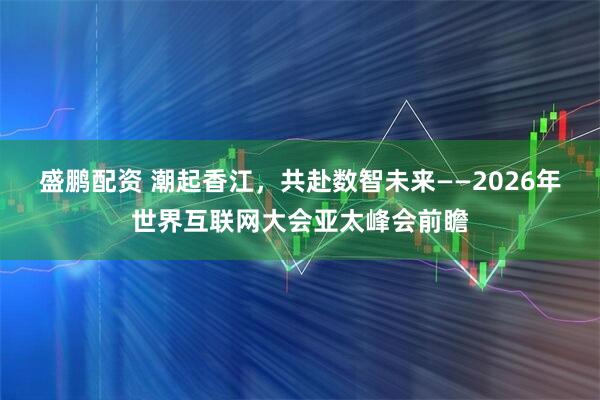 盛鹏配资 潮起香江，共赴数智未来——2026年世界互联网大会亚太峰会前瞻